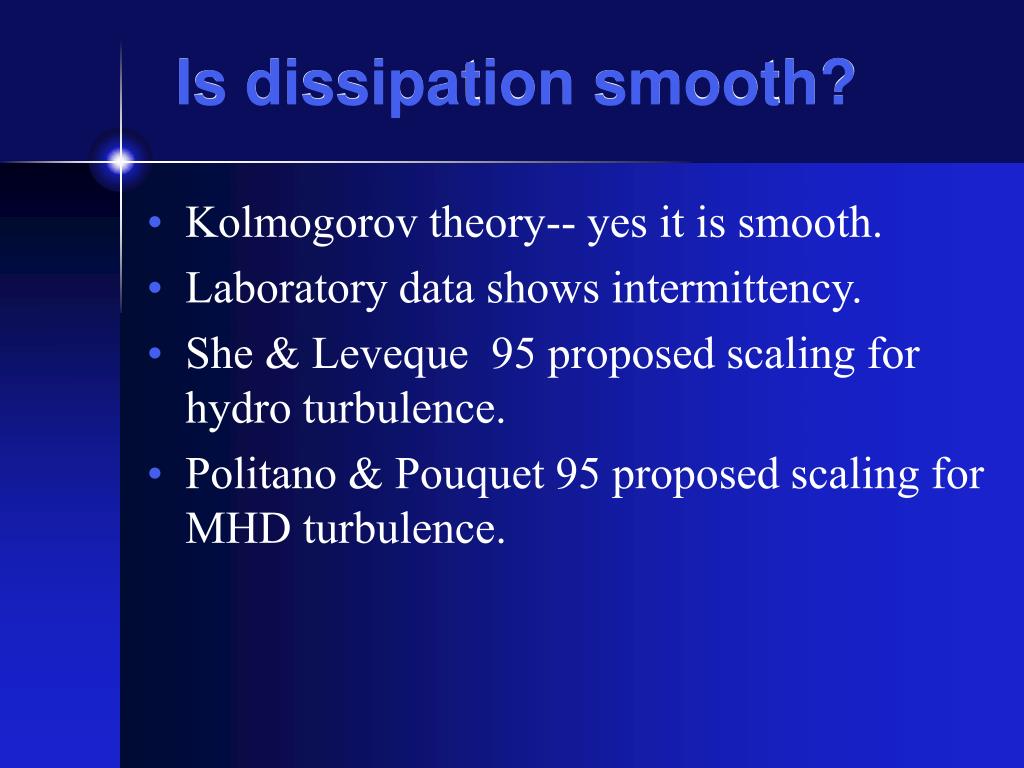 Is dissipation smooth?

• Kolmogorov theory-- yes it is smooth.
• Laboratory data shows intermittency.
• She & Leveque 95 proposed scaling for hydro turbulence.
• Politano & Pouquet 95 proposed scaling for MHD turbulence.